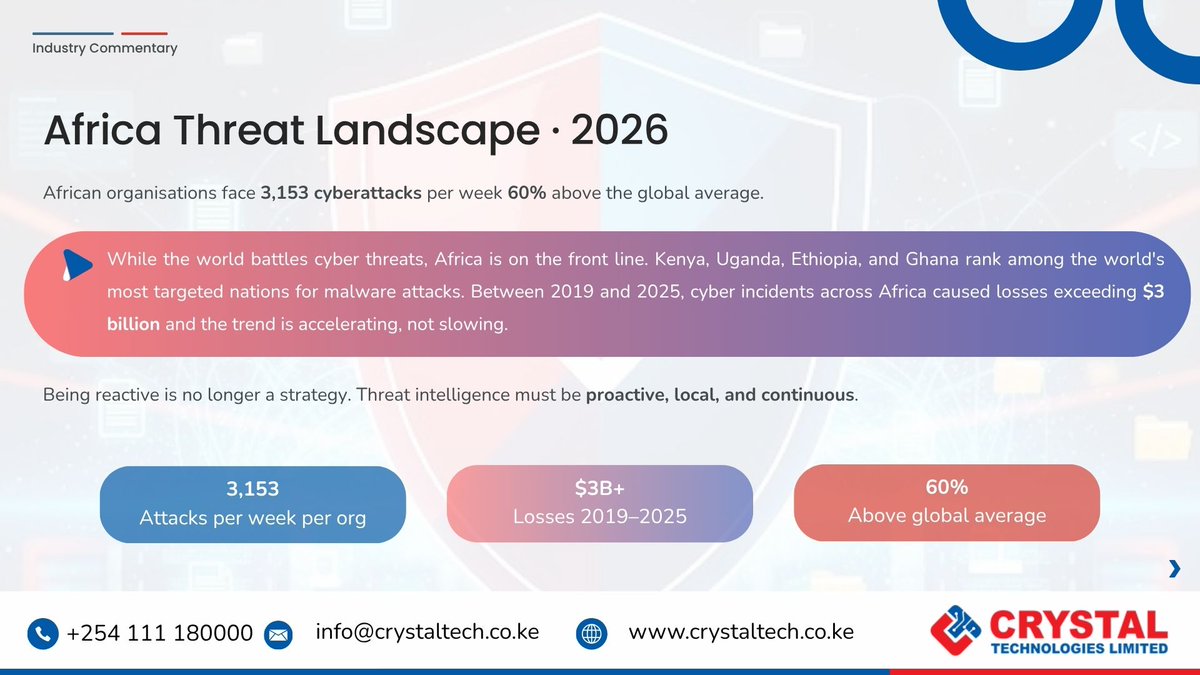 Industry Commentary

Africa Threat Landscape · 2026

African organisations face 3,153 cyberattacks per week 60% above the global average.

While the world battles cyber threats, Africa is on the front line. Kenya, Uganda, Ethiopia, and Ghana rank among the world's most targeted nations for malware attacks. Between 2019 and 2025, cyber incidents across Africa caused losses exceeding $3 billion and the trend is accelerating, not slowing.

Being reactive is no longer a strategy. Threat intelligence must be proactive, local, and continuous.

3,153
Attacks per week per org

$3B+
Losses 2019–2025

60%
Above global average

+254 111 180000 info@crystaltech.co.ke www.crystaltech.co.ke

CRYSTAL
TECHNOLOGIES LIMITED